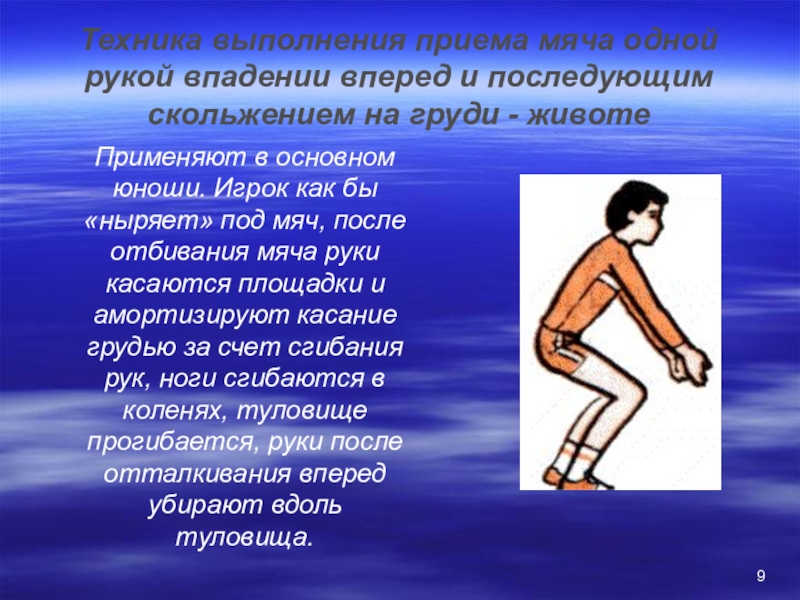 Техника выполнения приема мяча одной рукой впадении вперед и последующим скольжением на груди - животе

Применяют в основном юноши. Игрок как бы «ныряет» под мяч, после отбивания мяча руки касаются площадки и амортизируют касание грудью за счет сгибания рук, ноги сгибаются в коленях, туловище прогибается, руки после отталкивания вперед убирают вдоль туловища.

9